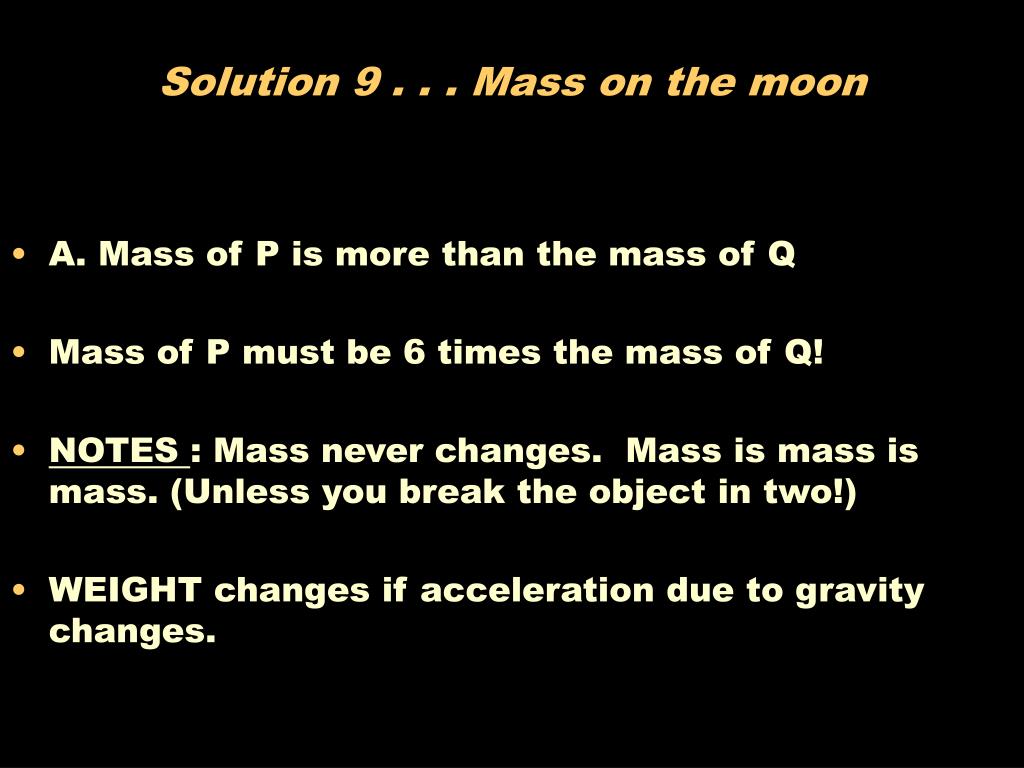 Solution 9 . . . Mass on the moon

• A. Mass of P is more than the mass of Q

• Mass of P must be 6 times the mass of Q!

• NOTES : Mass never changes. Mass is mass is mass. (Unless you break the object in two!)

• WEIGHT changes if acceleration due to gravity changes.